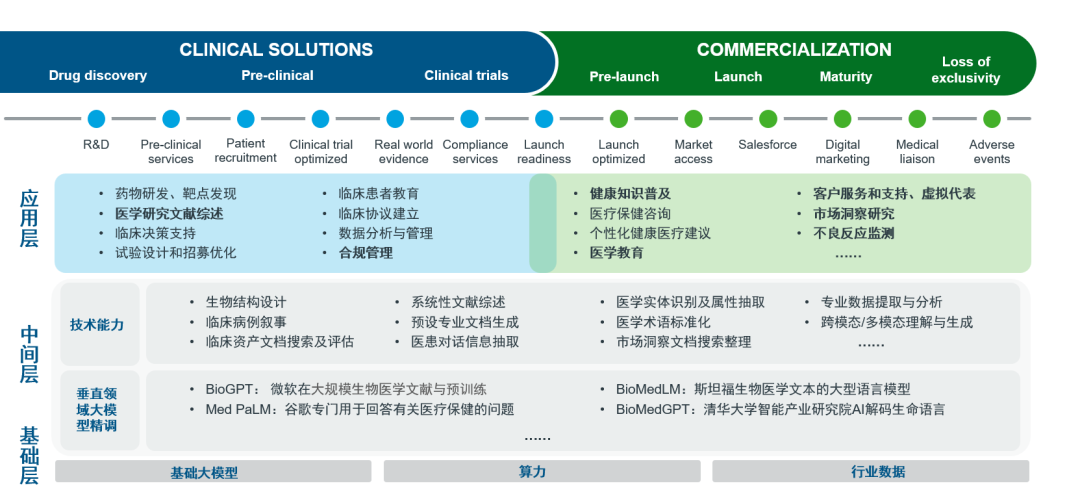 CLINICAL SOLUTIONS
Drug discovery
Pre-clinical
Clinical trials

COMMERCIALIZATION
Pre-launch
Launch
Maturity
Loss of exclusivity

R&D
Pre-clinical services
Patient recruitment
Clinical trial optimized
Real world evidence
Compliance services
Launch readiness
Launch optimized
Market access
Salesforce
Digital marketing
Medical liaison
Adverse events

应用层

• 药物研发、靶点发现
• 医学研究文献综述
• 临床决策支持
• 试验设计和招募优化

• 临床患者教育
• 临床协议建立
• 数据分析与管理
• 合规管理

• 健康知识普及
• 医疗保健咨询
• 个性化健康医疗建议
• 医学教育

• 客户服务和支持、虚拟代表
• 市场洞察研究
• 不良反应监测
……

中间层

技术能力

• 生物结构设计
• 临床病例叙事
• 临床资产文档搜索及评估

• 系统性文献综述
• 预设专业文档生成
• 医患对话信息抽取

• 医学实体识别及属性抽取
• 医学术语标准化
• 市场洞察文档搜索整理

• 专业数据提取与分析
• 跨模态/多模态理解与生成
……

垂直领域大模型精调

• BioGPT：微软在大规模生物医学文献与预训练
• Med PaLM：谷歌专门用于回答有关医疗保健的问题

• BioMedLM：斯坦福生物医学文本的大型语言模型
• BioMedGPT：清华大学智能产业研究院AI解码生命语言

……

基础层

基础大模型
算力
行业数据